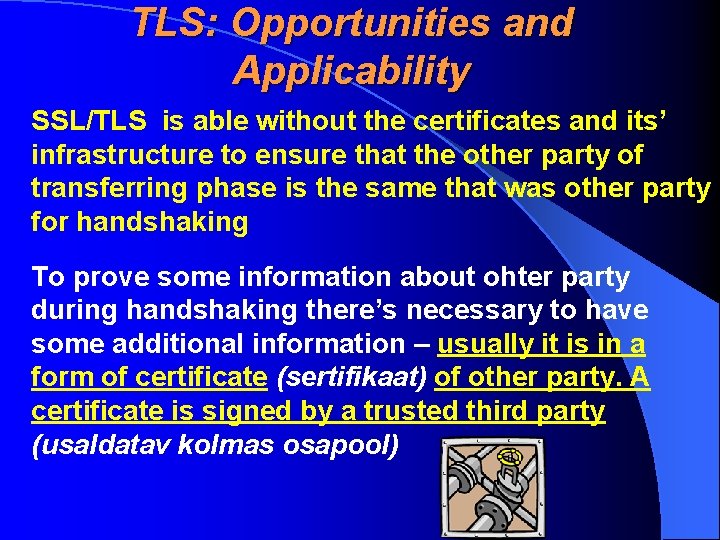 TLS: Opportunities and Applicability

SSL/TLS is able without the certificates and its' infrastructure to ensure that the other party of transferring phase is the same that was other party for handshaking

To prove some information about ohter party during handshaking there's necessary to have some additional information – usually it is in a form of certificate (sertifikaat) of other party. A certificate is signed by a trusted third party (usaldatav kolmas osapool)